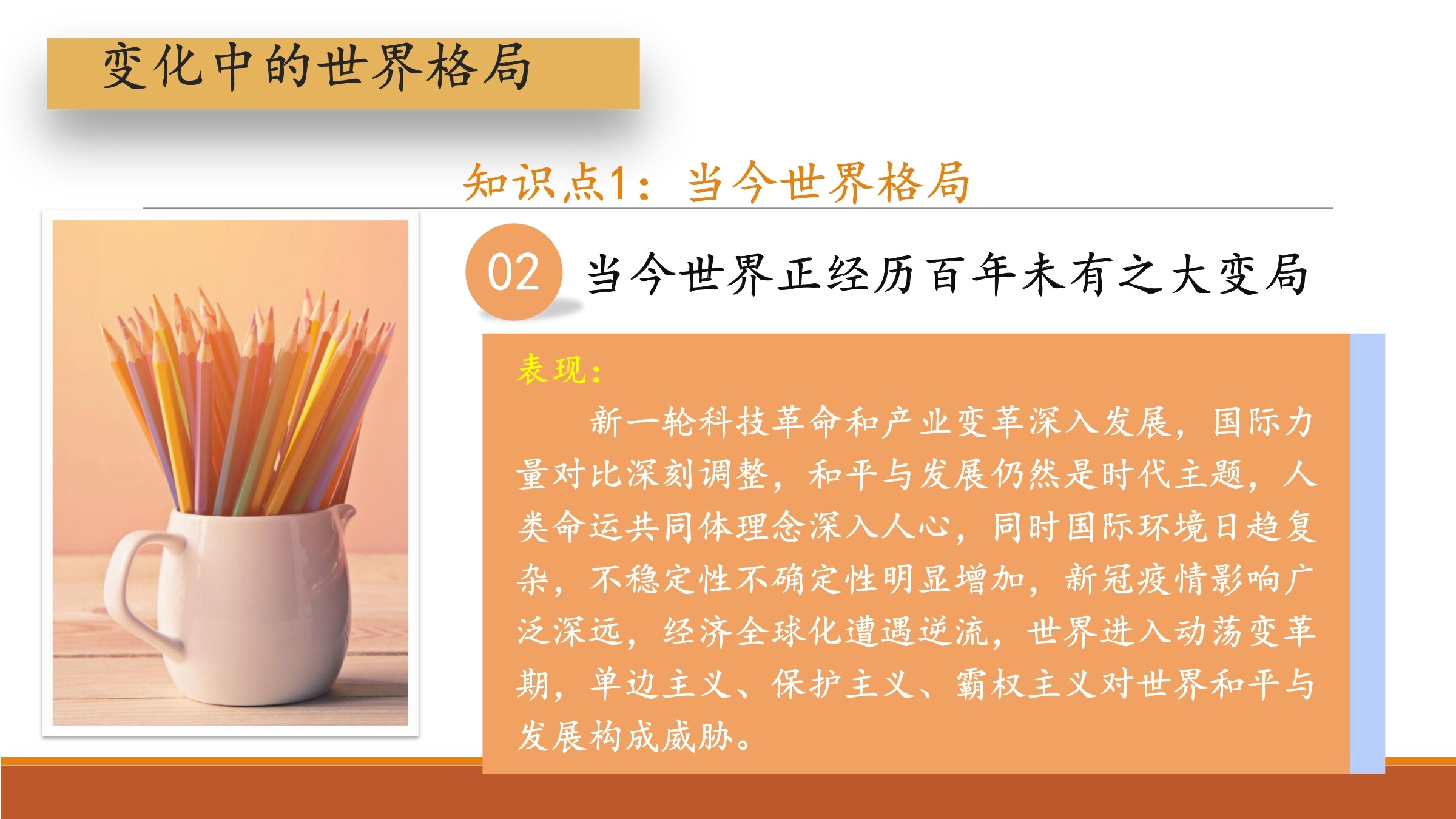 变化中的世界格局

知识点1：当今世界格局

02 当今世界正经历百年未有之大变局

表现：

新一轮科技革命和产业变革深入发展，国际力量对比深刻调整，和平与发展仍然是时代主题，人类命运共同体理念深入人心，同时国际环境日趋复杂，不稳定性不确定性明显增加，新冠疫情影响广泛深远，经济全球化遭遇逆流，世界进入动荡变革期，单边主义、保护主义、霸权主义对世界和平与发展构成威胁。